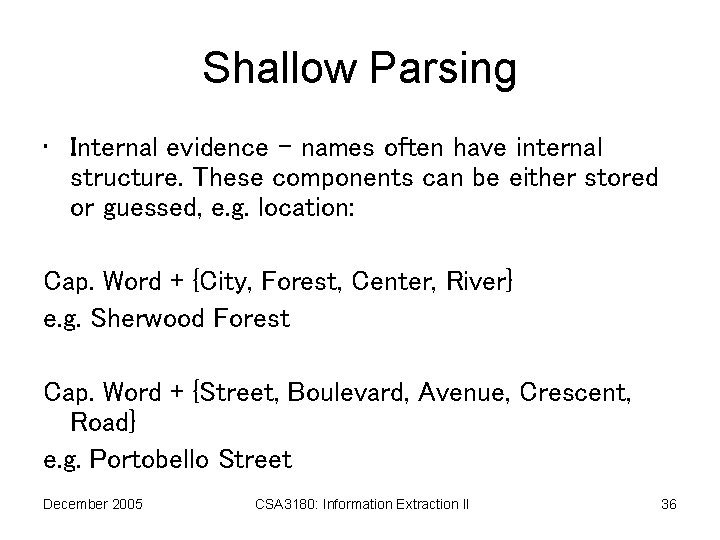 Shallow Parsing

• Internal evidence – names often have internal structure. These components can be either stored or guessed, e.g. location:

Cap. Word + {City, Forest, Center, River}
e.g. Sherwood Forest

Cap. Word + {Street, Boulevard, Avenue, Crescent, Road}
e.g. Portobello Street

December 2005 CSA3180: Information Extraction II 36